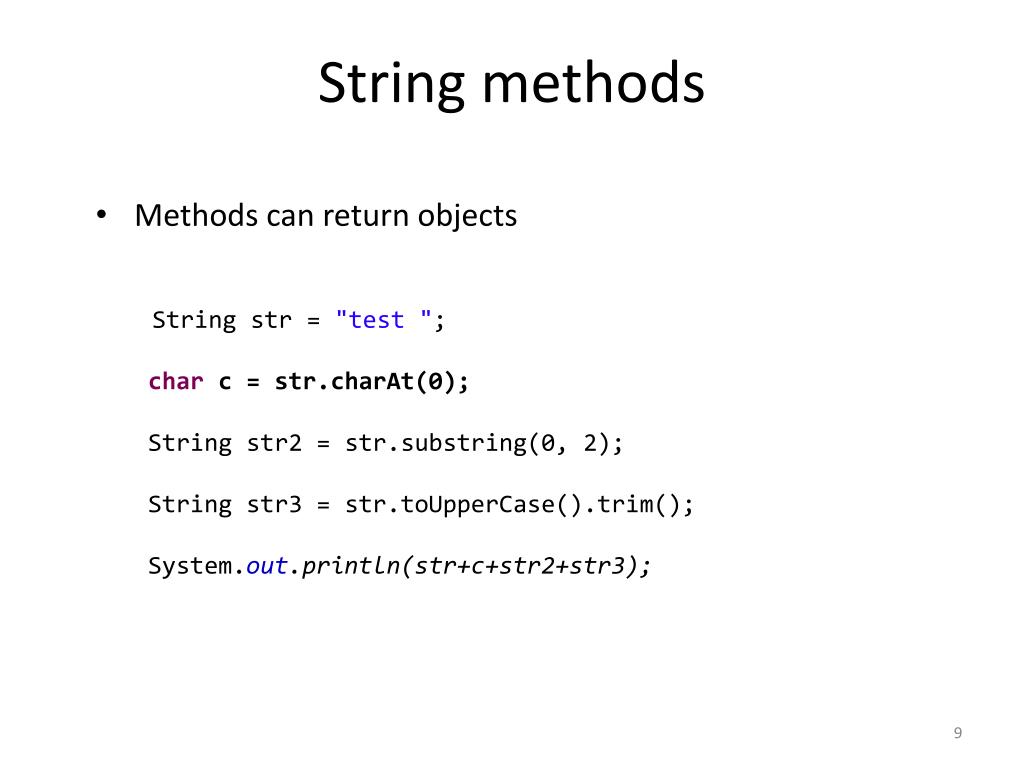 String methods

• Methods can return objects

String str = "test ";

char c = str.charAt(0);

String str2 = str.substring(0, 2);

String str3 = str.toUpperCase().trim();

System.out.println(str+c+str2+str3);

9